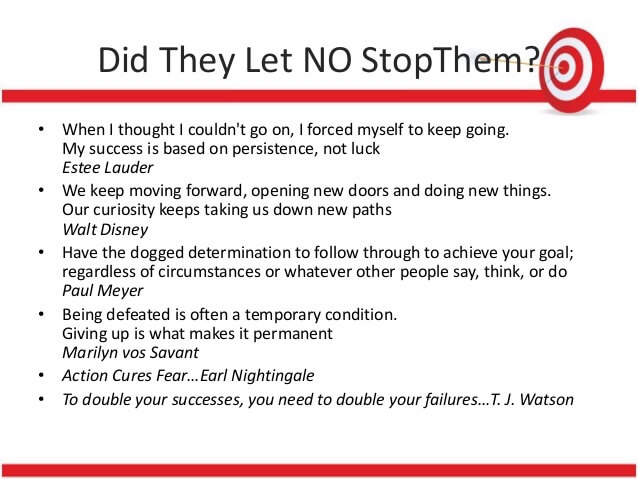 Did They Let NO StopThem?

• When I thought I couldn't go on, I forced myself to keep going. My success is based on persistence, not luck
Estee Lauder

• We keep moving forward, opening new doors and doing new things. Our curiosity keeps taking us down new paths
Walt Disney

• Have the dogged determination to follow through to achieve your goal; regardless of circumstances or whatever other people say, think, or do
Paul Meyer

• Being defeated is often a temporary condition. Giving up is what makes it permanent
Marilyn vos Savant

• Action Cures Fear…Earl Nightingale

• To double your successes, you need to double your failures…T. J. Watson